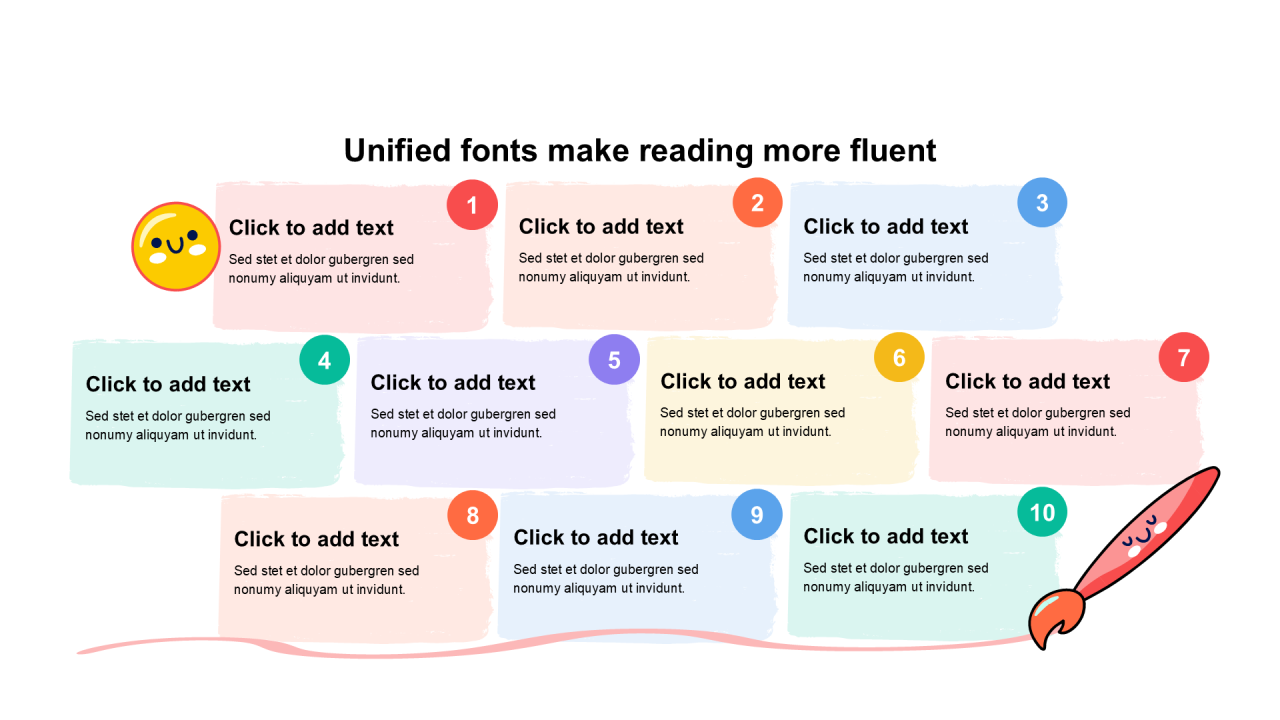 Unified fonts make reading more fluent

1
Click to add text
Sed stet et dolor gubergren sed nonumy aliquyam ut invidunt.

2
Click to add text
Sed stet et dolor gubergren sed nonumy aliquyam ut invidunt.

3
Click to add text
Sed stet et dolor gubergren sed nonumy aliquyam ut invidunt.

4
Click to add text
Sed stet et dolor gubergren sed nonumy aliquyam ut invidunt.

5
Click to add text
Sed stet et dolor gubergren sed nonumy aliquyam ut invidunt.

6
Click to add text
Sed stet et dolor gubergren sed nonumy aliquyam ut invidunt.

7
Click to add text
Sed stet et dolor gubergren sed nonumy aliquyam ut invidunt.

8
Click to add text
Sed stet et dolor gubergren sed nonumy aliquyam ut invidunt.

9
Click to add text
Sed stet et dolor gubergren sed nonumy aliquyam ut invidunt.

10
Click to add text
Sed stet et dolor gubergren sed nonumy aliquyam ut invidunt.